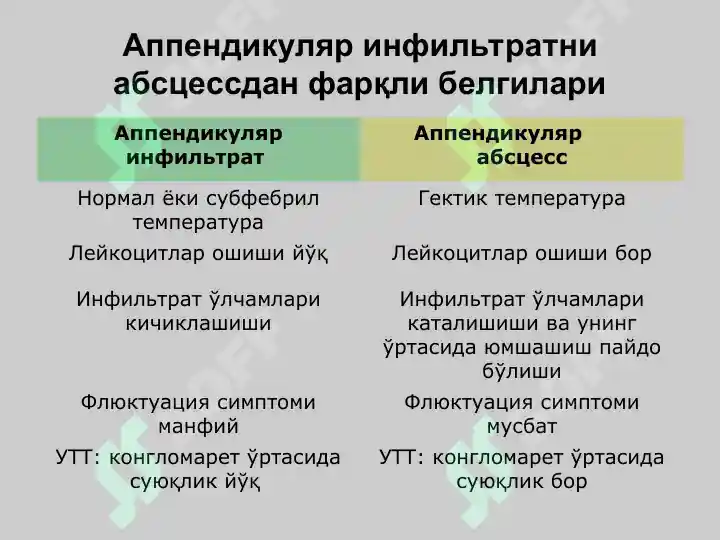 Аппендикуляр инфильтратни абсцессдан фарқли белгилари

| Аппендикуляр инфильтрат | Аппендикуляр абсцесс |
|---|---|
| Нормал ёки субфебрил температура | Гектик температура |
| Лейкоцитлар ошиши йўқ | Лейкоцитлар ошиши бор |
| Инфильтрат ўлчамлари кичиклашиши | Инфильтрат ўлчамлари каталишиши ва унинг ўртасида юмшашиш пайдо бўлиши |
| Флюктуация симптоми манфий | Флюктуация симптоми мусбат |
| УТТ: конгломарет ўртасида суюқлик йўқ | УТТ: конгломарет ўртасида суюқлик бор |